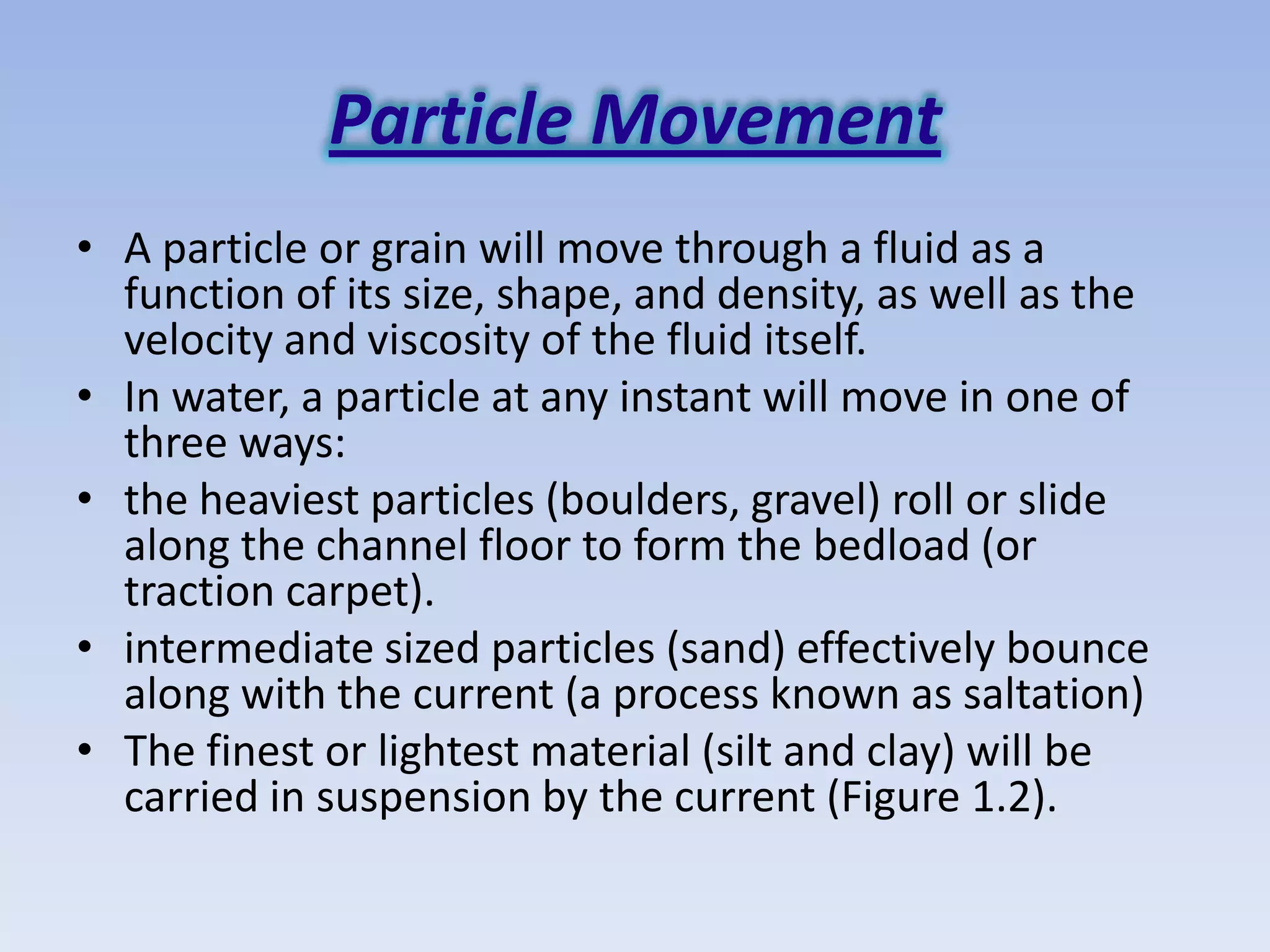 Particle Movement

• A particle or grain will move through a fluid as a function of its size, shape, and density, as well as the velocity and viscosity of the fluid itself.

• In water, a particle at any instant will move in one of three ways:

• the heaviest particles (boulders, gravel) roll or slide along the channel floor to form the bedload (or traction carpet).

• intermediate sized particles (sand) effectively bounce along with the current (a process known as saltation)

• The finest or lightest material (silt and clay) will be carried in suspension by the current (Figure 1.2).